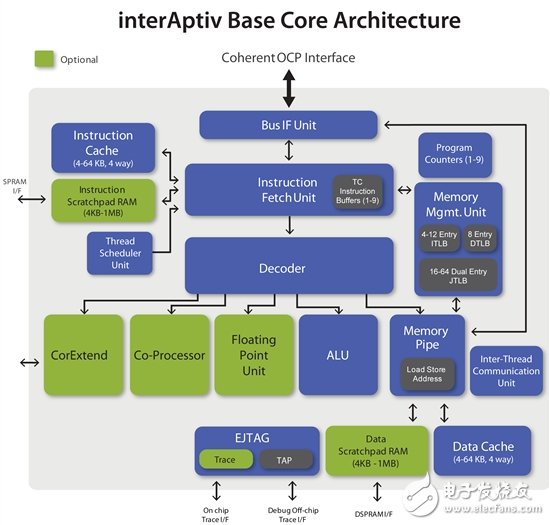 interAptiv Base Core Architecture

Optional

Coherent OCP Interface

Bus IF Unit

Instruction Cache (4-64 KB, 4 way)

SPRAM I/F

Instruction Scratchpad RAM (4KB-1MB)

Thread Scheduler Unit

Instruction Fetch Unit

TC Instruction Buffers (1-9)

Program Counters (1-9)

Memory Mgmt. Unit

4-12 Entry ITLB

8 Entry DTLB

16-64 Dual Entry JTLB

Decoder

CorExtend

Co-Processor

Floating Point Unit

ALU

Memory Pipe

Load Store Address

Inter-Thread Communication Unit

EJTAG

Trace

TAP

Data Scratchpad RAM (4KB - 1MB)

Data Cache (4-64 KB, 4 way)

On chip Trace I/F

Debug Off-chip Trace I/F

DSPRAM I/F

电子发烧友
www.elecfans.com